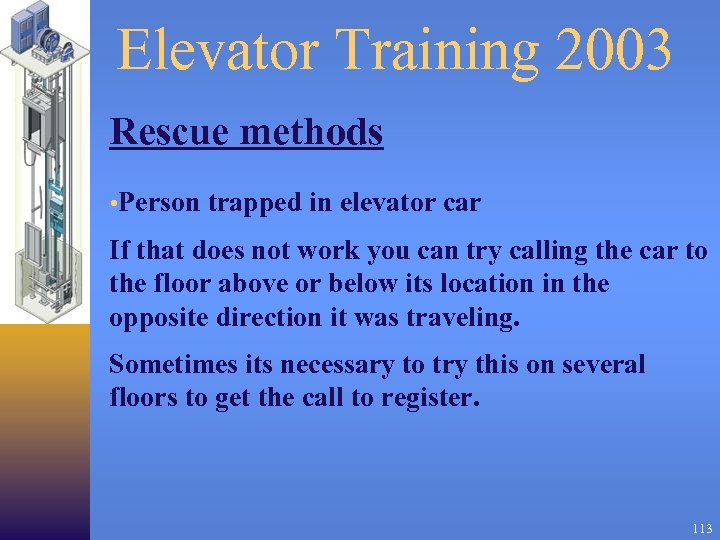 Elevator Training 2003

Rescue methods

•Person trapped in elevator car

If that does not work you can try calling the car to the floor above or below its location in the opposite direction it was traveling.

Sometimes its necessary to try this on several floors to get the call to register.

113